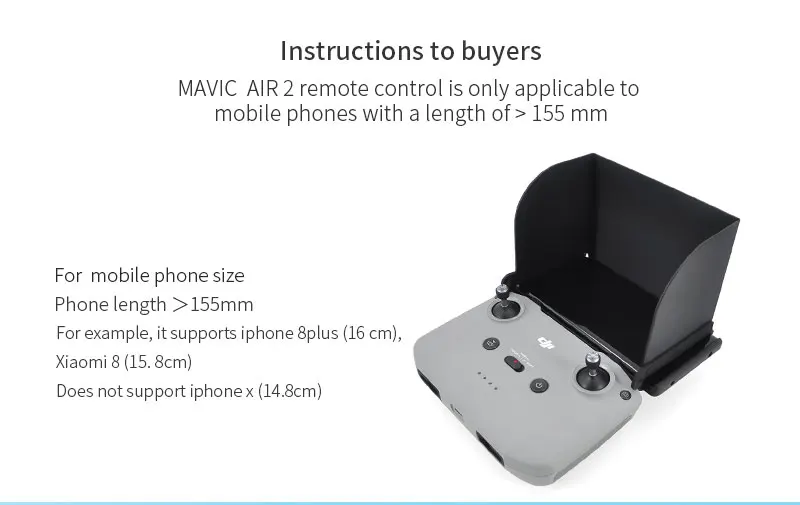 Instructions to buyers

MAVIC AIR 2 remote control is only applicable to mobile phones with a length of > 155 mm

For mobile phone size

Phone length >155mm

For example, it supports iphone 8plus (16 cm),

Xiaomi 8 (15. 8cm)

Does not support iphone x (14.8cm)